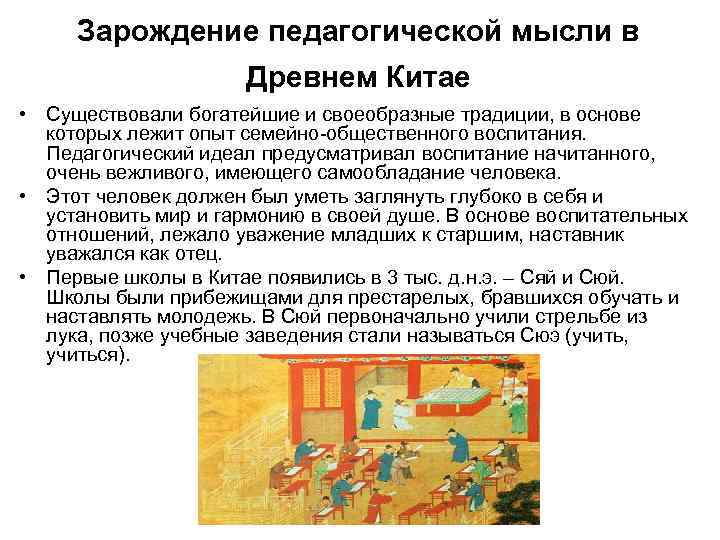 Зарождение педагогической мысли в Древнем Китае

• Существовали богатейшие и своеобразные традиции, в основе которых лежит опыт семейно-общественного воспитания. Педагогический идеал предусматривал воспитание начитанного, очень вежливого, имеющего самообладание человека.

• Этот человек должен был уметь заглянуть глубоко в себя и установить мир и гармонию в своей душе. В основе воспитательных отношений, лежало уважение младших к старшим, наставник уважался как отец.

• Первые школы в Китае появились в 3 тыс. д.н.э. – Сяй и Сюй. Школы были прибежищами для престарелых, бравшихся обучать и наставлять молодежь. В Сюй первоначально учили стрельбе из лука, позже учебные заведения стали называться Сюэ (учить, учиться).